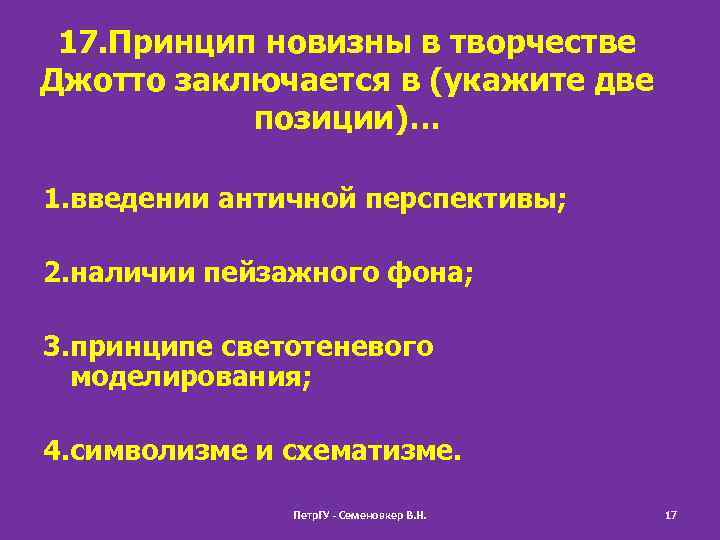 17.Принцип новизны в творчестве Джотто заключается в (укажите две позиции)…

1.введении античной перспективы;

2.наличии пейзажного фона;

3.принципе светотеневого моделирования;

4.символизме и схематизме.

ПетрГУ - Семеновкер В.Н.

17